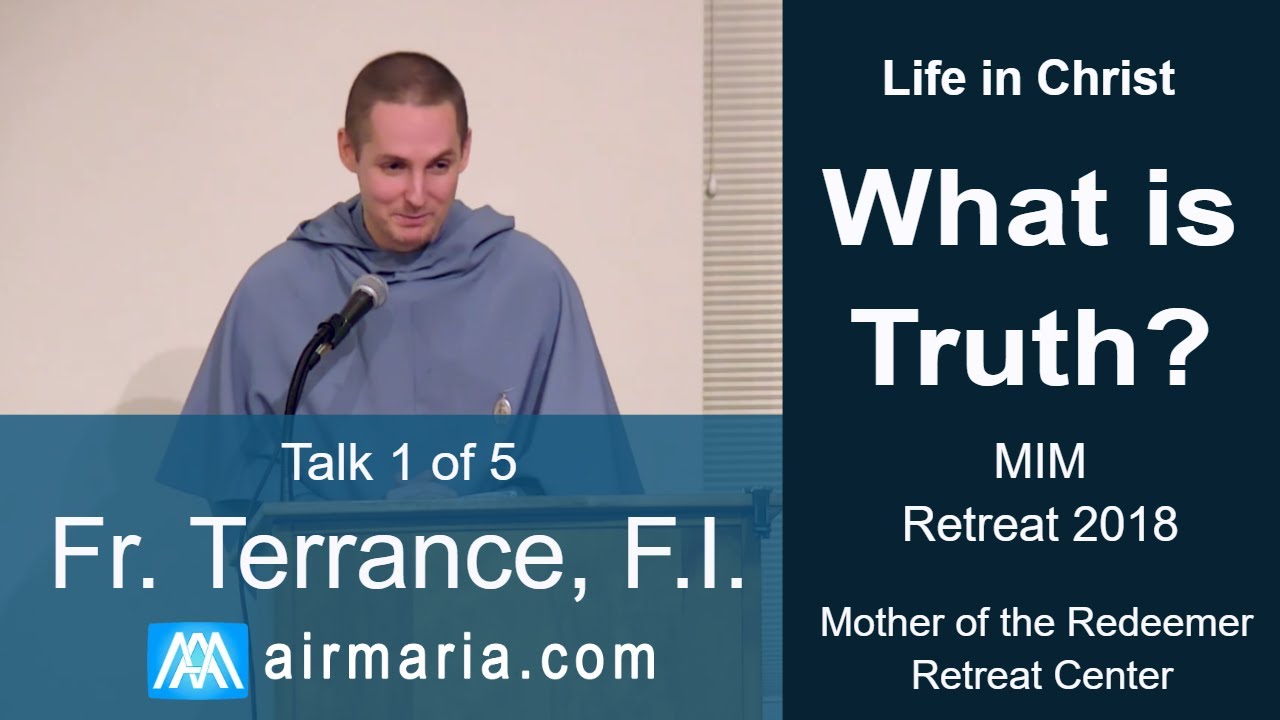 Talk 1 of 5

Fr. Terrance, F.I.

airmaria.com

Life in Christ

What is Truth?

MIM
Retreat 2018

Mother of the Redeemer Retreat Center